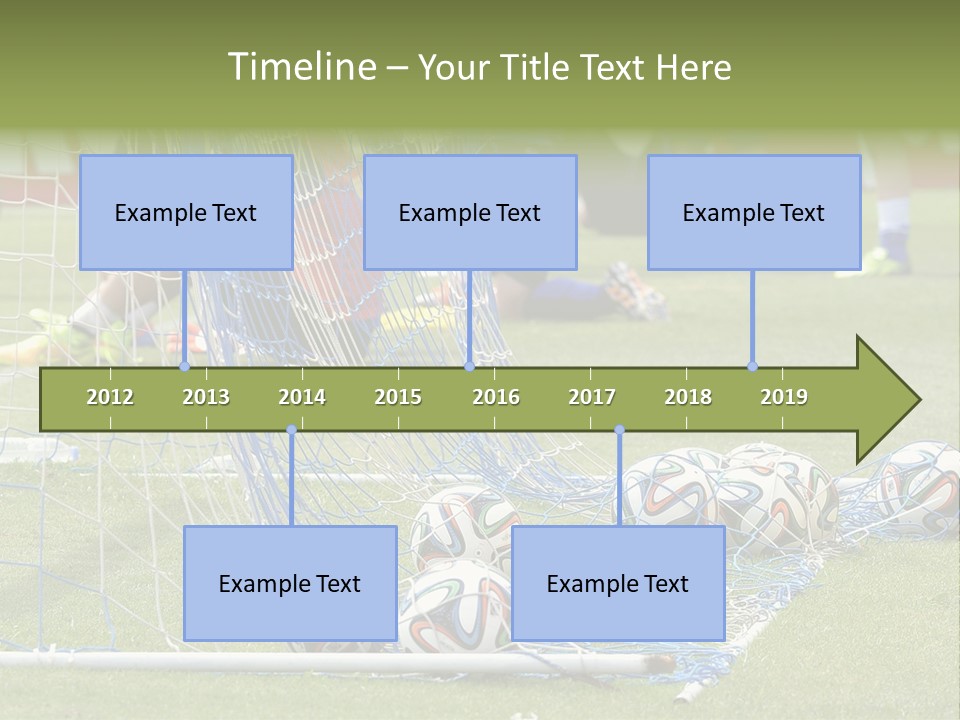 Timeline – Your Title Text Here

Example Text

Example Text

Example Text

2012 2013 2014 2015 2016 2017 2018 2019

Example Text

Example Text